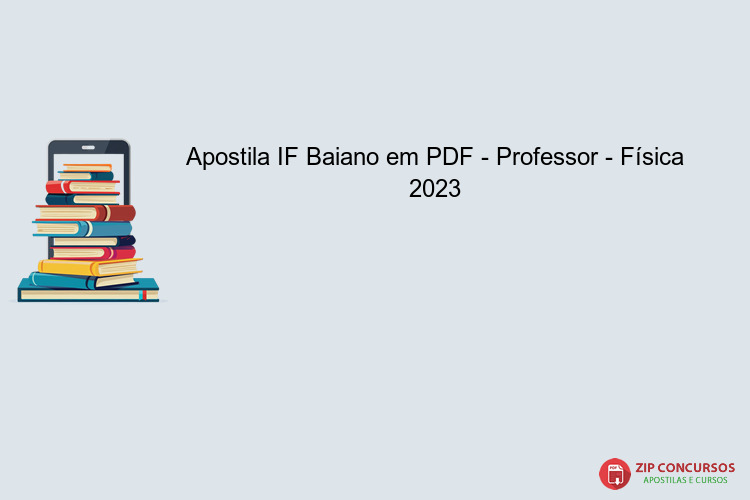 Apostila IF Baiano em PDF - Professor - Física 2023

PDF
ZIP CONCURSOS
APOSTILAS E CURSOS